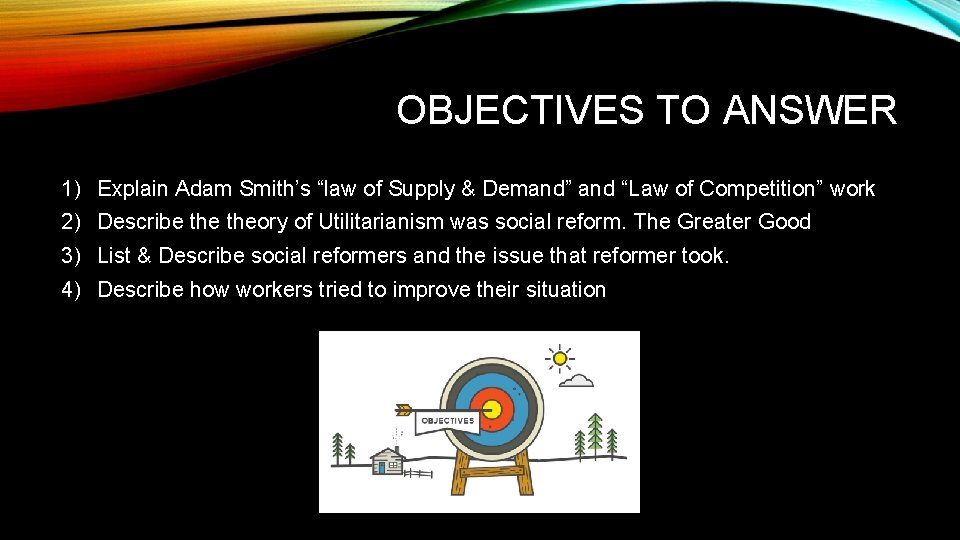 OBJECTIVES TO ANSWER

1) Explain Adam Smith’s “law of Supply & Demand” and “Law of Competition” work
2) Describe the theory of Utilitarianism was social reform. The Greater Good
3) List & Describe social reformers and the issue that reformer took.
4) Describe how workers tried to improve their situation

OBJECTIVES